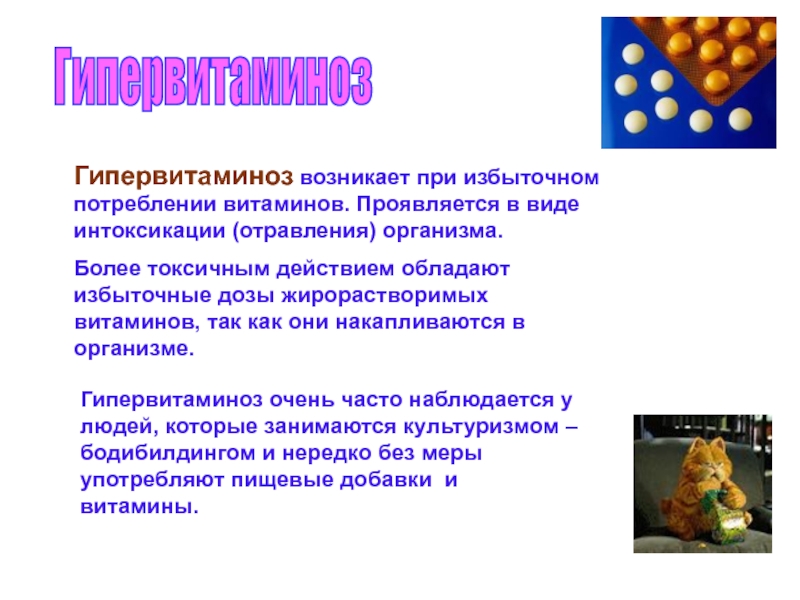 Гипервитаминоз

Гипервитаминоз возникает при избыточном потреблении витаминов. Проявляется в виде интоксикации (отравления) организма.

Более токсичным действием обладают избыточные дозы жирорастворимых витаминов, так как они накапливаются в организме.

Гипервитаминоз очень часто наблюдается у людей, которые занимаются культуризмом – бодибилдингом и нередко без меры употребляют пищевые добавки и витамины.